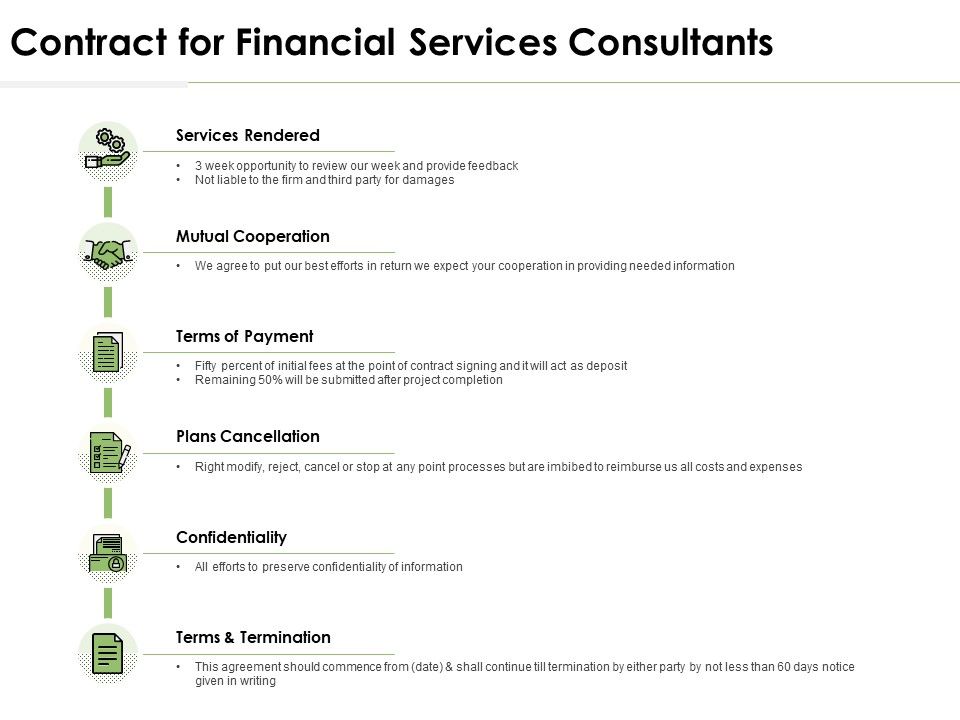 Contract for Financial Services Consultants

Services Rendered

• 3 week opportunity to review our week and provide feedback
• Not liable to the firm and third party for damages

Mutual Cooperation

• We agree to put our best efforts in return we expect your cooperation in providing needed information

Terms of Payment

• Fifty percent of initial fees at the point of contract signing and it will act as deposit
• Remaining 50% will be submitted after project completion

Plans Cancellation

• Right modify, reject, cancel or stop at any point processes but are imbibed to reimburse us all costs and expenses

Confidentiality

• All efforts to preserve confidentiality of information

Terms & Termination

• This agreement should commence from (date) & shall continue till termination by either party by not less than 60 days notice given in writing